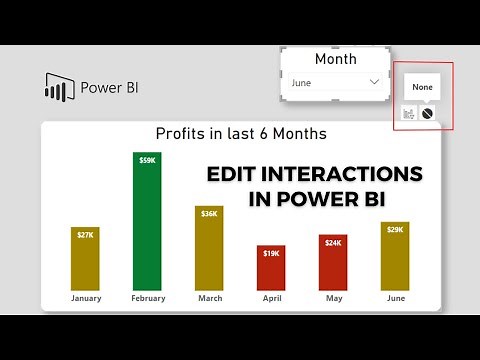 Power BI

Month

June

None

Profits in last 6 Months

EDIT INTERACTIONS IN POWER BI

$27K
$59K
$36K
$19K
$24K
$29K

January
February
March
April
May
June